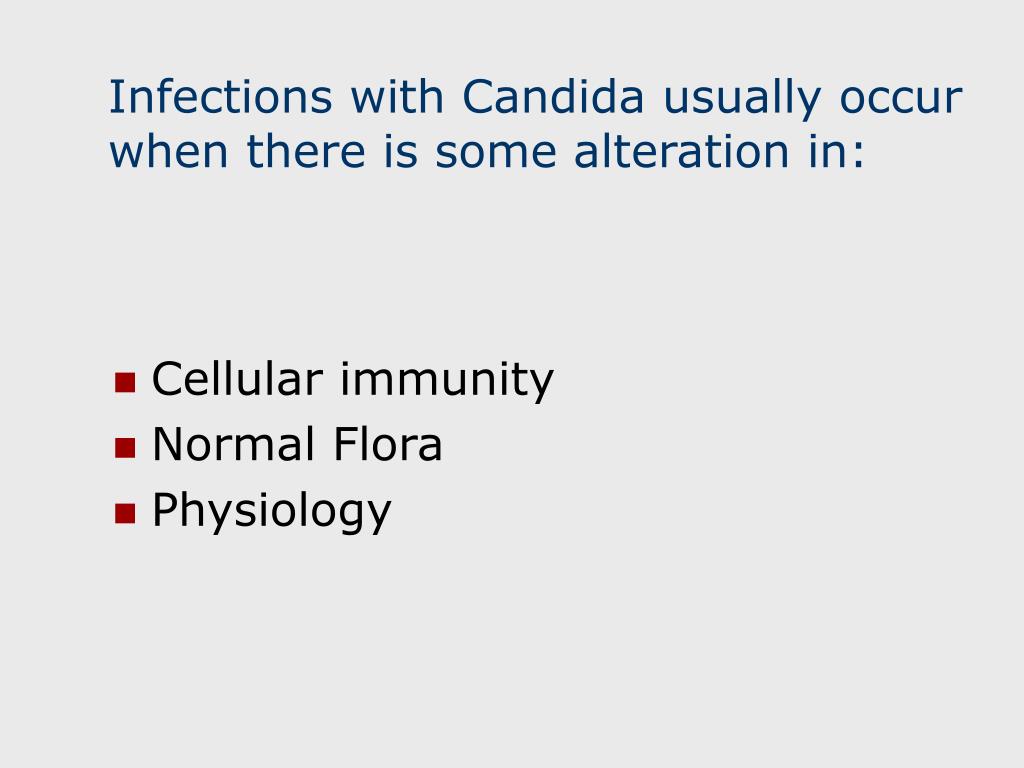 Infections with Candida usually occur when there is some alteration in:

- Cellular immunity
- Normal Flora
- Physiology